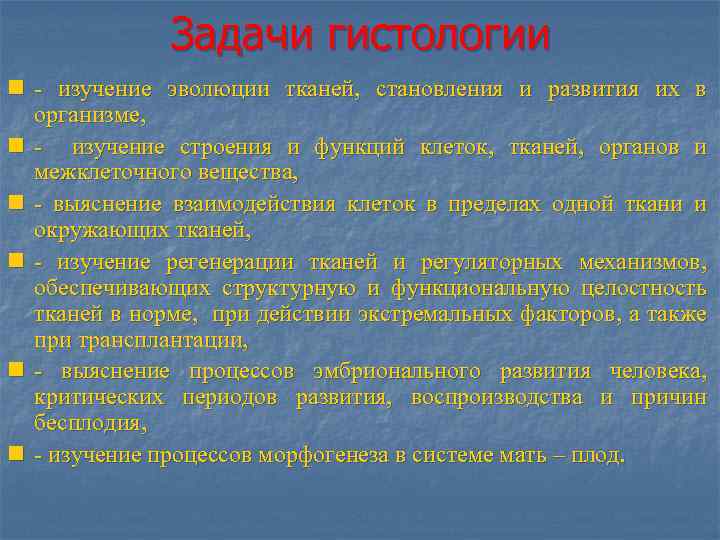 Задачи гистологии

- изучение эволюции тканей, становления и развития их в организме,

- изучение строения и функций клеток, тканей, органов и межклеточного вещества,

- выяснение взаимодействия клеток в пределах одной ткани и окружающих тканей,

- изучение регенерации тканей и регуляторных механизмов, обеспечивающих структурную и функциональную целостность тканей в норме, при действии экстремальных факторов, а также при трансплантации,

- выяснение процессов эмбрионального развития человека, критических периодов развития, воспроизводства и причин бесплодия,

- изучение процессов морфогенеза в системе мать – плод.